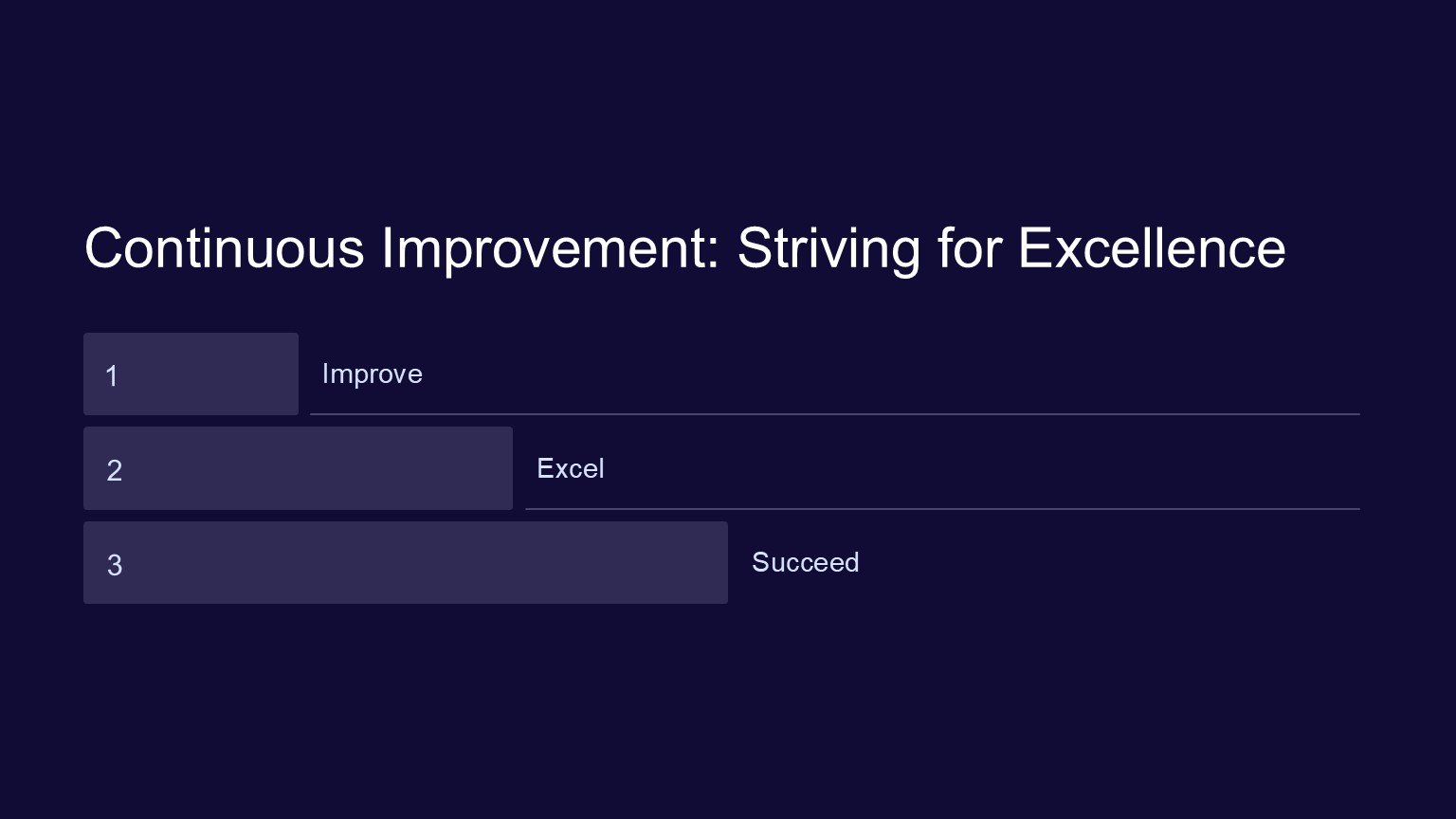 Continuous Improvement: Striving for Excellence

1

Improve

2

Excel

3

Succeed